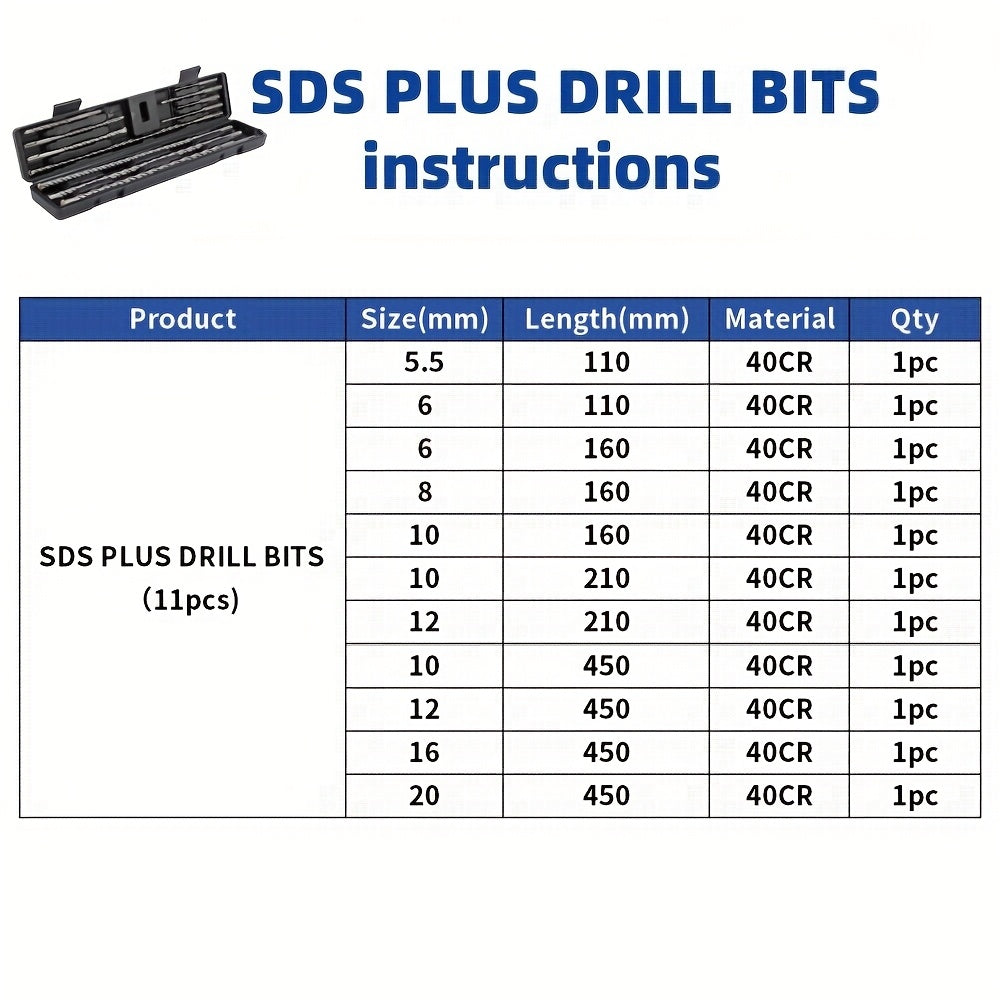 SDS PLUS DRILL BITS
instructions

| Product | Size(mm) | Length(mm) | Material | Qty |
|---|---|---|---|---|
| SDS PLUS DRILL BITS (11pcs) | 5.5 | 110 | 40CR | 1pc |
| | 6 | 110 | 40CR | 1pc |
| | 6 | 160 | 40CR | 1pc |
| | 8 | 160 | 40CR | 1pc |
| | 10 | 160 | 40CR | 1pc |
| | 10 | 210 | 40CR | 1pc |
| | 12 | 210 | 40CR | 1pc |
| | 10 | 450 | 40CR | 1pc |
| | 12 | 450 | 40CR | 1pc |
| | 16 | 450 | 40CR | 1pc |
| | 20 | 450 | 40CR | 1pc |